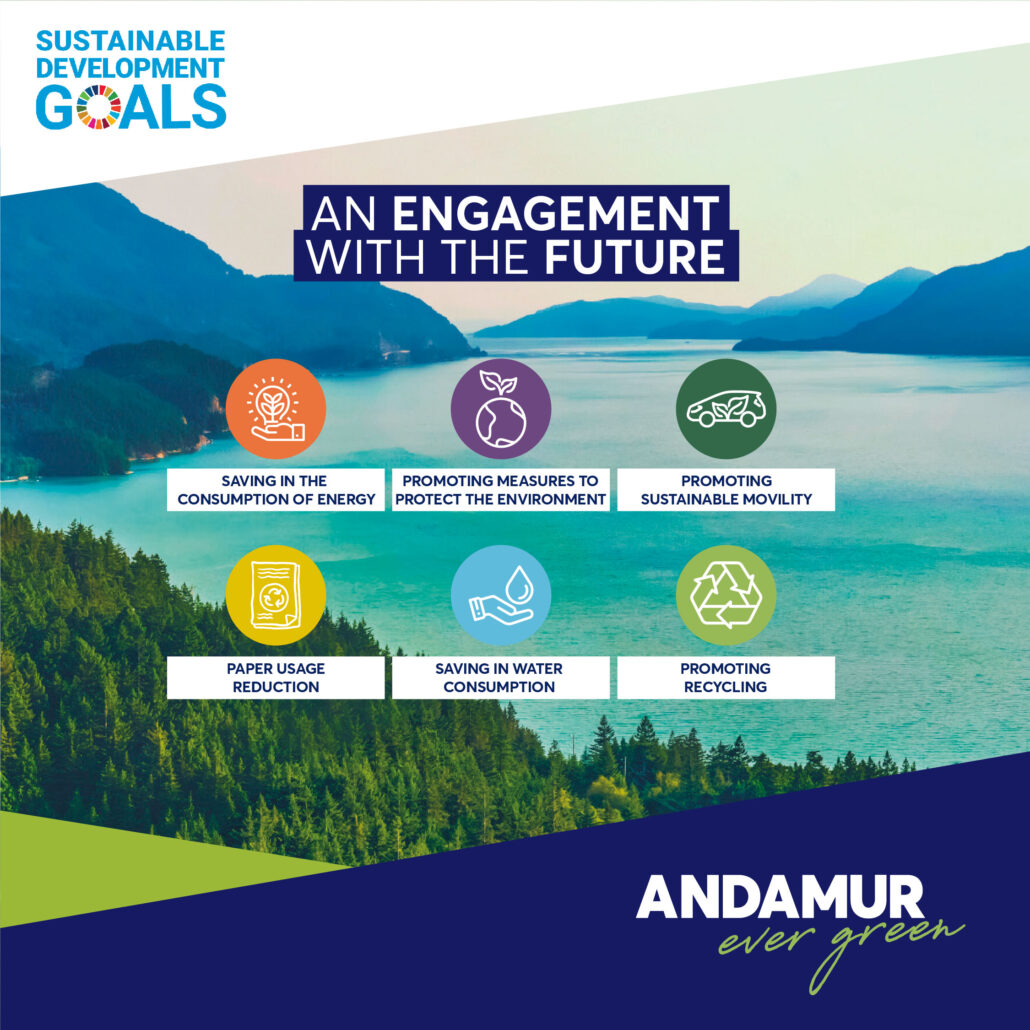 SUSTAINABLE DEVELOPMENT GOALS

AN ENGAGEMENT WITH THE FUTURE

SAVING IN THE CONSUMPTION OF ENERGY

PROMOTING MEASURES TO PROTECT THE ENVIRONMENT

PROMOTING SUSTAINABLE MOVILITY

PAPER USAGE REDUCTION

SAVING IN WATER CONSUMPTION

PROMOTING RECYCLING

ANDAMUR
ever green